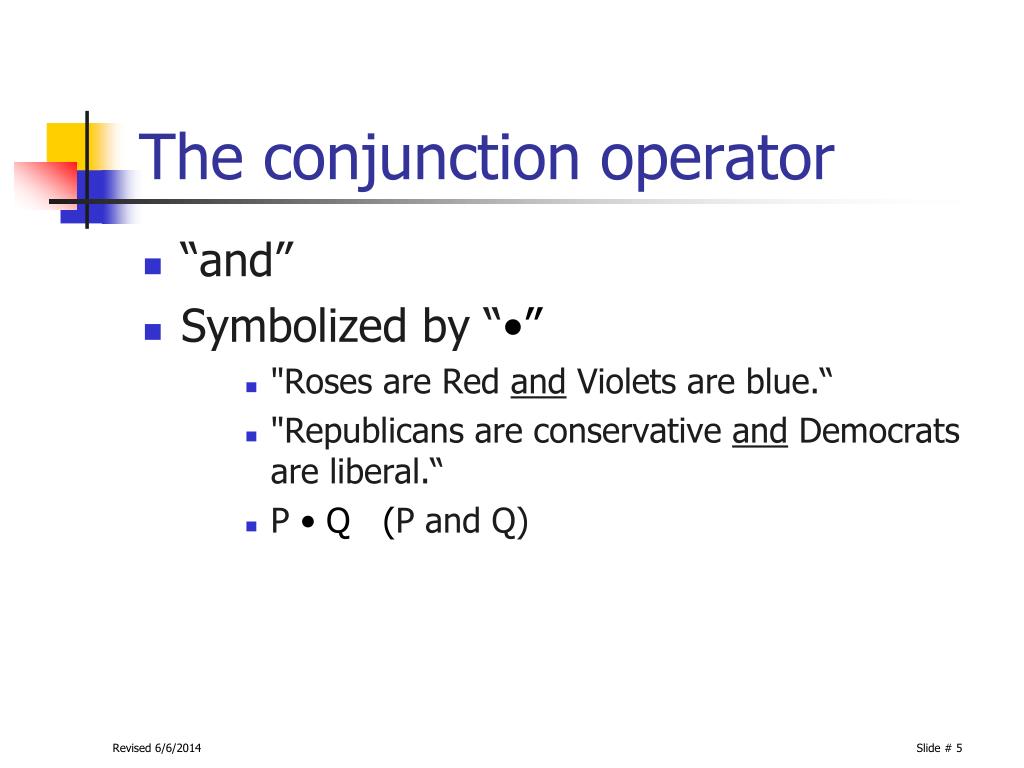 The conjunction operator

- “and”
- Symbolized by “•”
  - "Roses are Red and Violets are blue.“
  - "Republicans are conservative and Democrats are liberal.“
  - P • Q (P and Q)

Revised 6/6/2014

Slide # 5